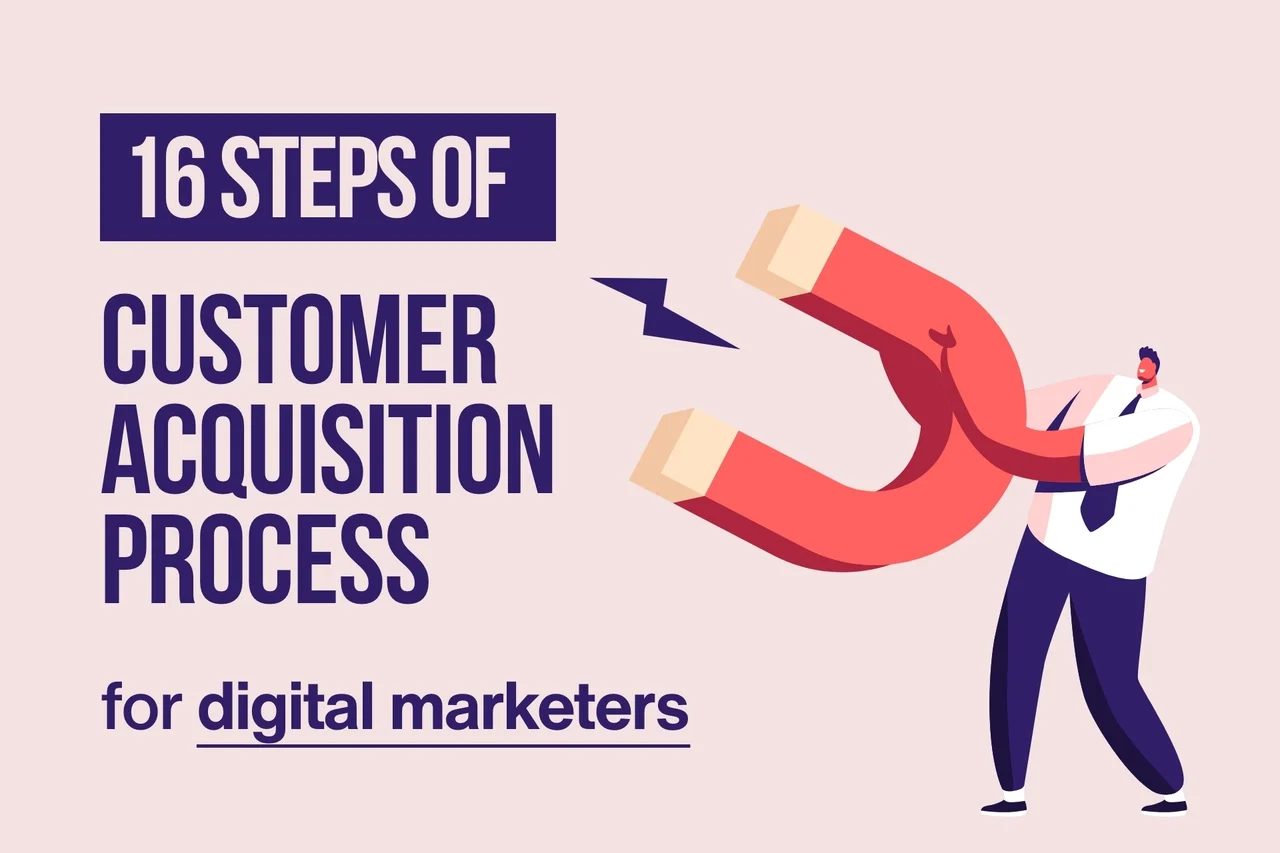 16 STEPS OF

CUSTOMER ACQUISITION PROCESS

for digital marketers